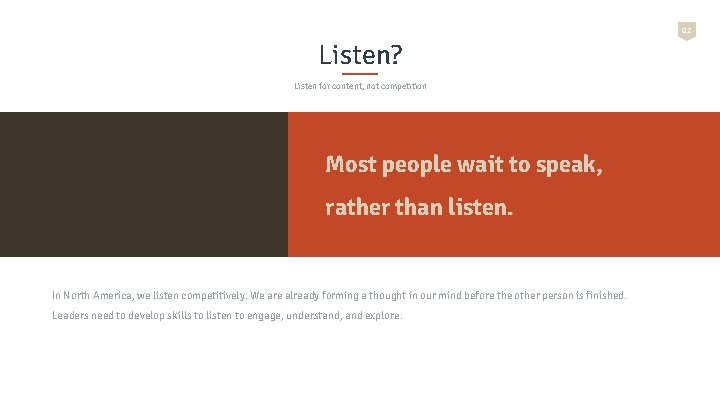 02

Listen?

Listen for content, not competition

Most people wait to speak, rather than listen.

In North America, we listen competitively. We are already forming a thought in our mind before the other person is finished. Leaders need to develop skills to listen to engage, understand, and explore.